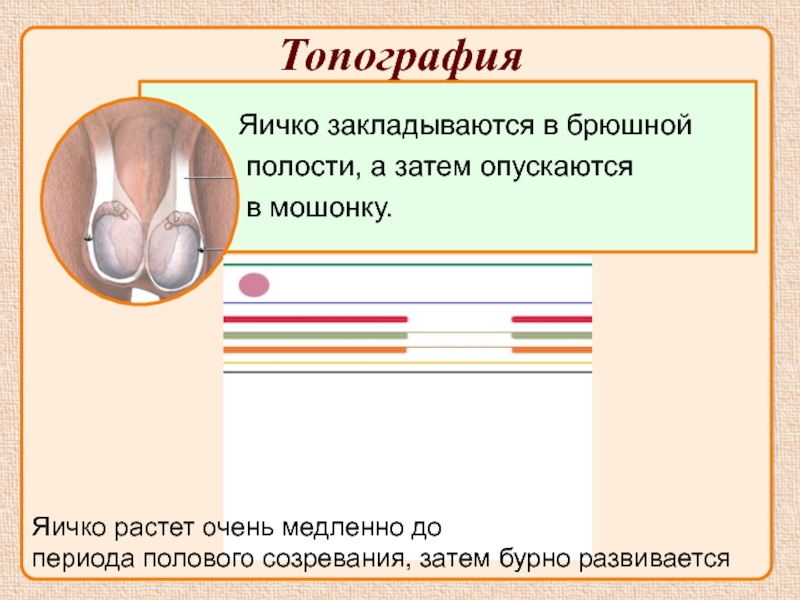 Топография

Яичко закладываются в брюшной полости, а затем опускаются в мошонку.

Яичко растет очень медленно до периода полового созревания, затем бурно развивается